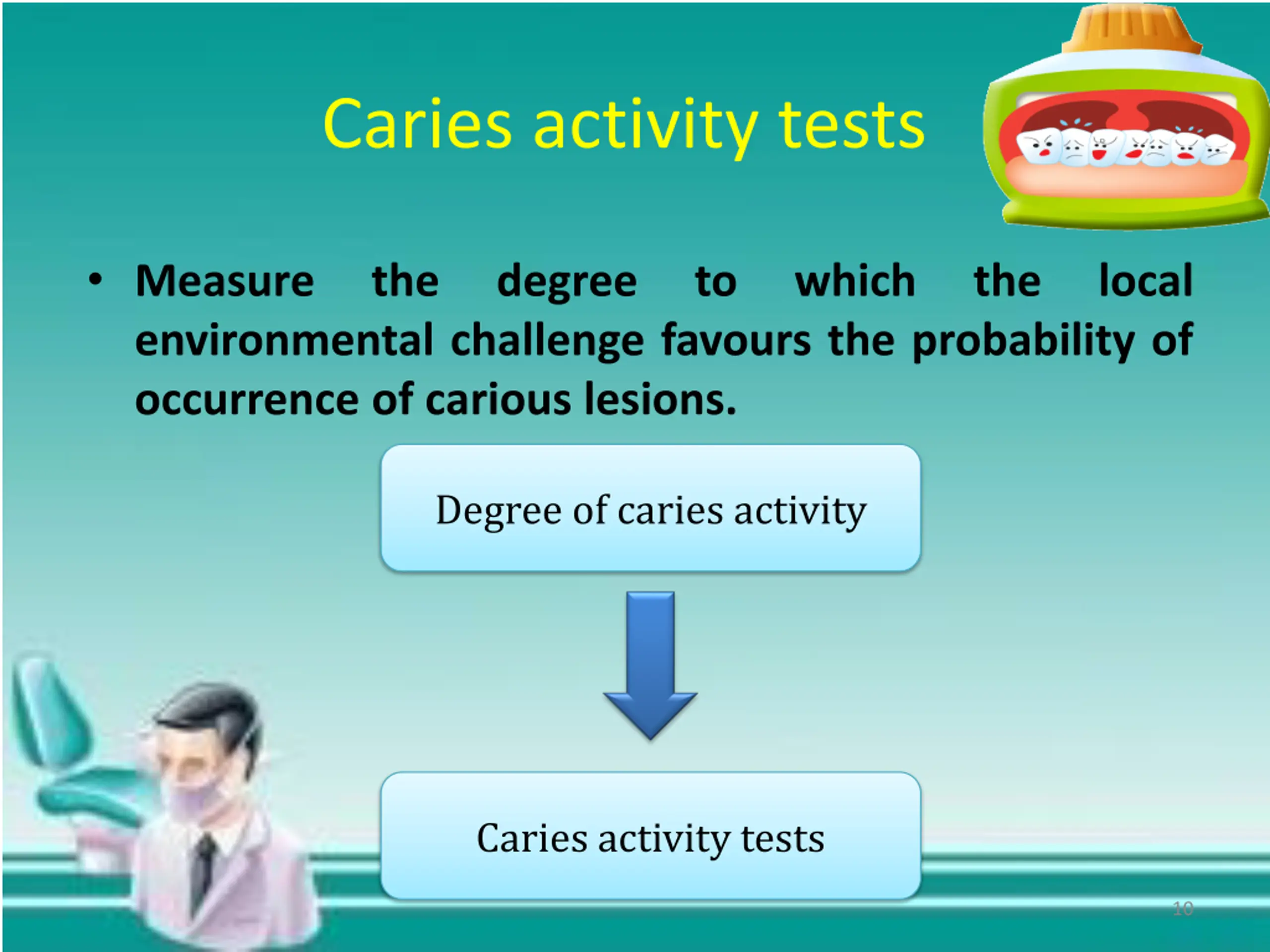 Caries activity tests

• Measure the degree to which the local environmental challenge favours the probability of occurrence of carious lesions.

Degree of caries activity

Caries activity tests

10